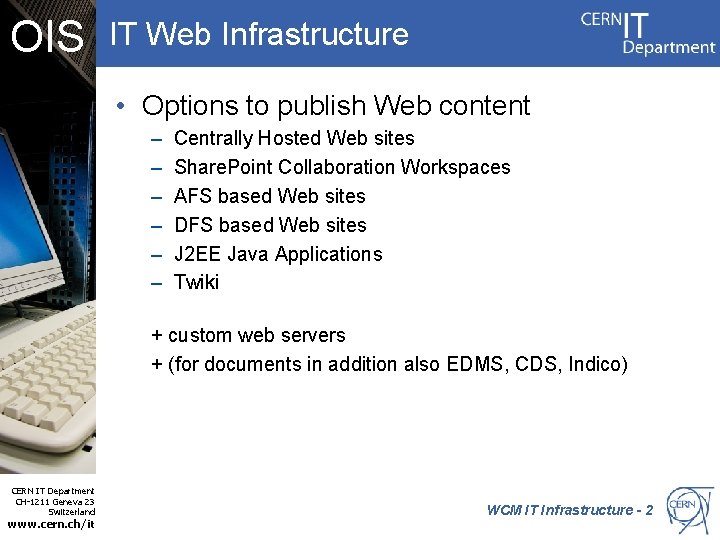 OIS

IT Web Infrastructure

CERN IT Department

• Options to publish Web content
– Centrally Hosted Web sites
– SharePoint Collaboration Workspaces
– AFS based Web sites
– DFS based Web sites
– J2EE Java Applications
– Twiki

+ custom web servers
+ (for documents in addition also EDMS, CDS, Indico)

CERN IT Department
CH-1211 Geneva 23
Switzerland
www.cern.ch/it

WCM IT Infrastructure - 2

CERN